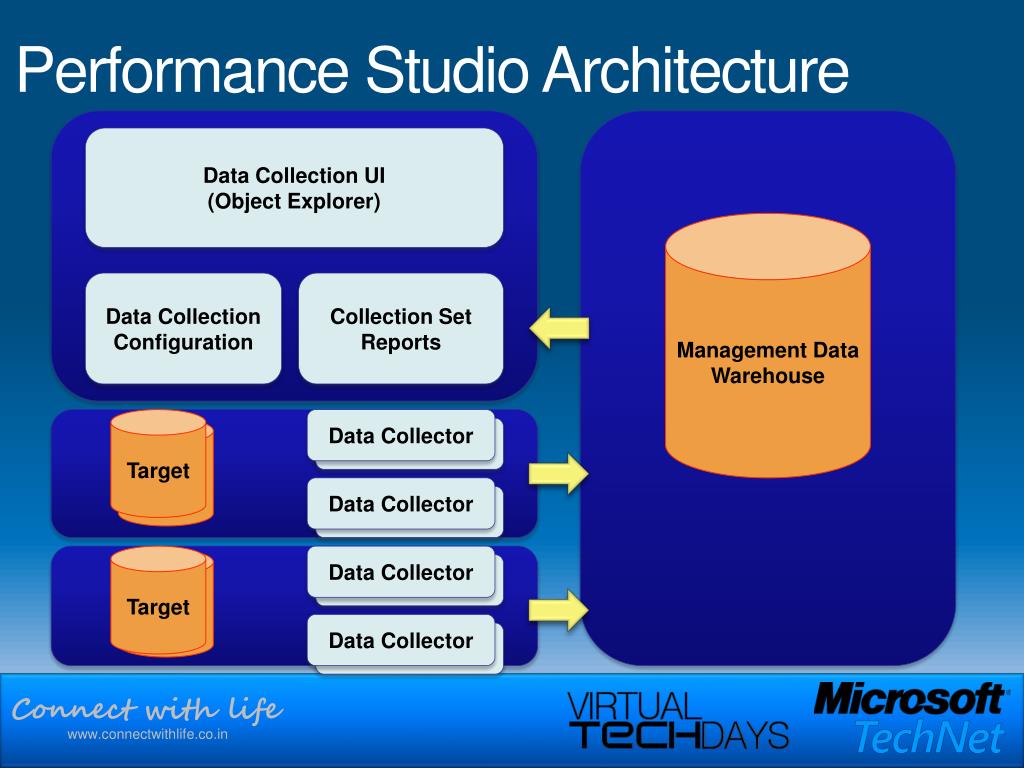 Performance Studio Architecture

Data Collection UI
(Object Explorer)

Data Collection Configuration

Collection Set Reports

Management Data Warehouse

Target

Data Collector

Data Collector

Target

Data Collector

Data Collector

Connect with life
www.connectwithlife.co.in

VIRTUAL TECHDAYS

Microsoft TechNet